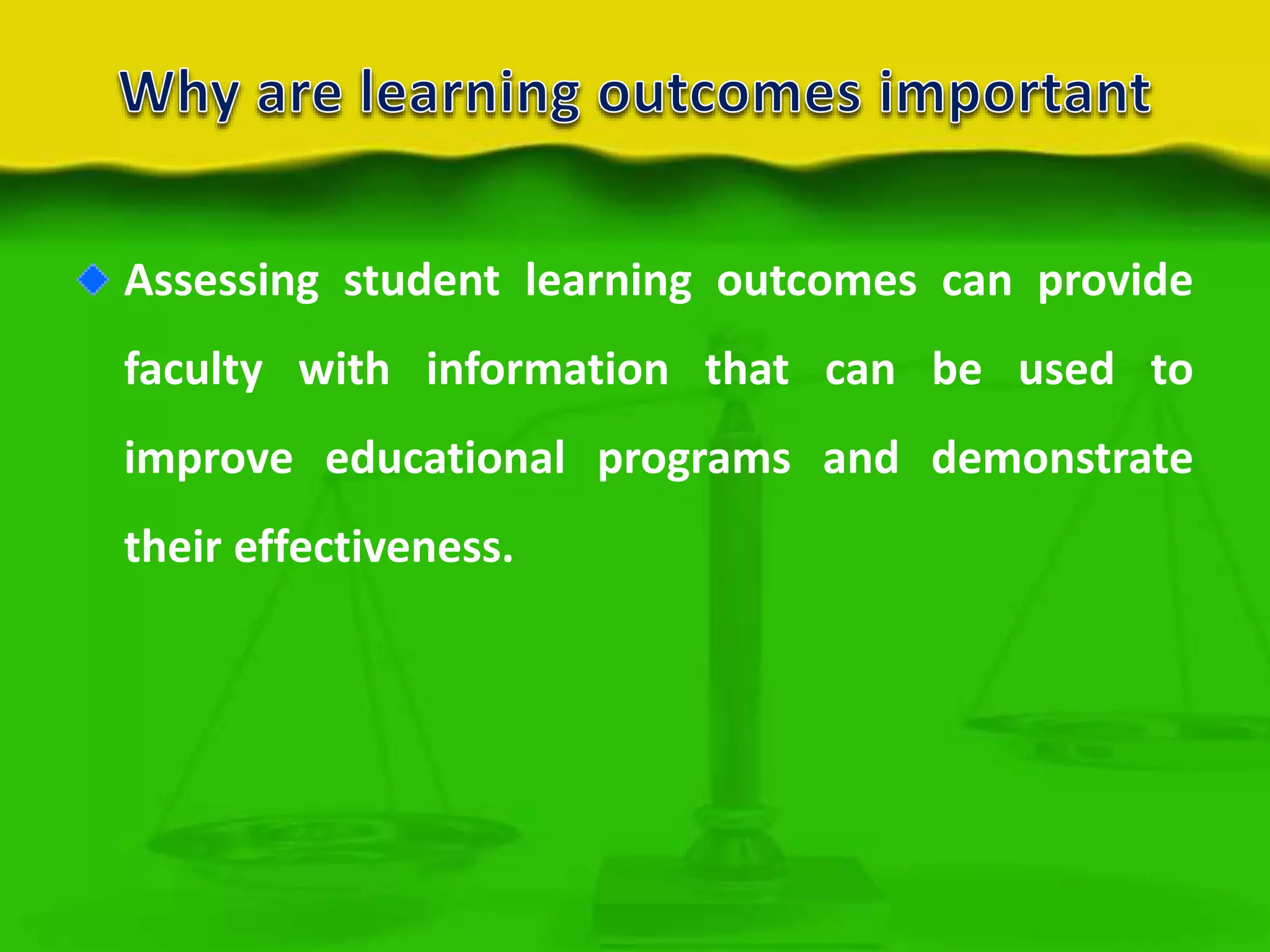 Why are learning outcomes important

Assessing student learning outcomes can provide faculty with information that can be used to improve educational programs and demonstrate their effectiveness.